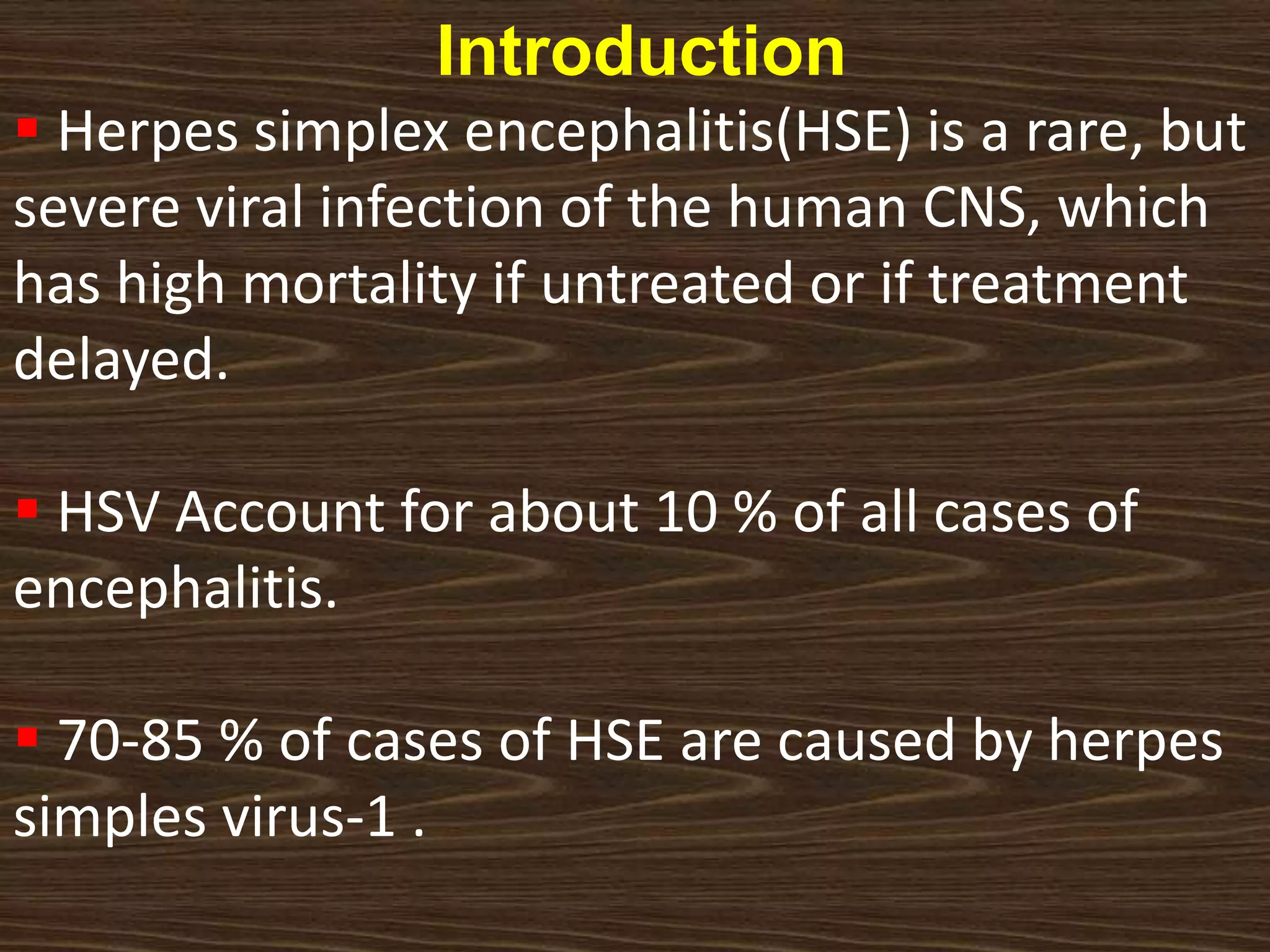 Introduction

▪ Herpes simplex encephalitis(HSE) is a rare, but severe viral infection of the human CNS, which has high mortality if untreated or if treatment delayed.

▪ HSV Account for about 10 % of all cases of encephalitis.

▪ 70-85 % of cases of HSE are caused by herpes simples virus-1 .